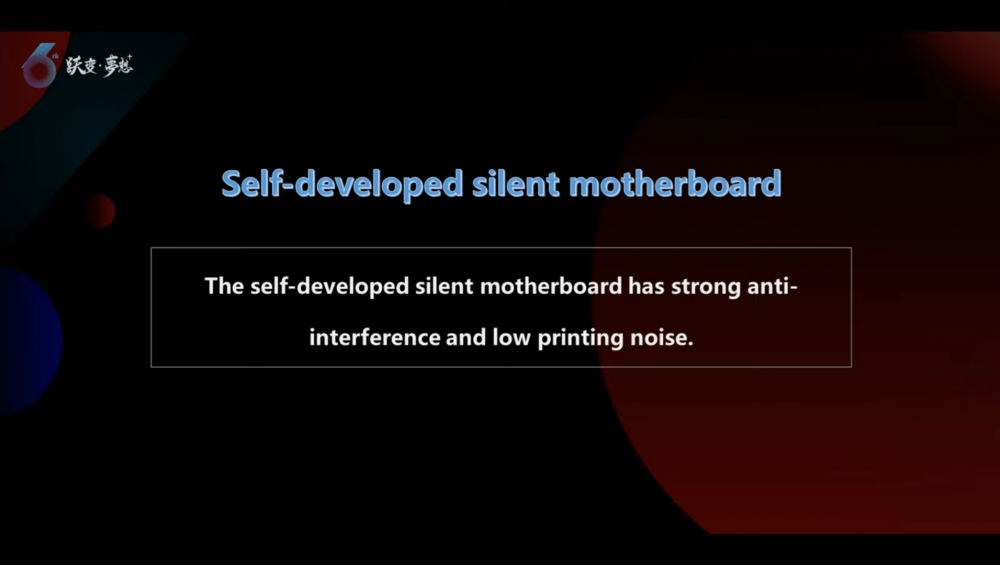 6 跃变·梦想

Self-developed silent motherboard

The self-developed silent motherboard has strong anti-interference and low printing noise.